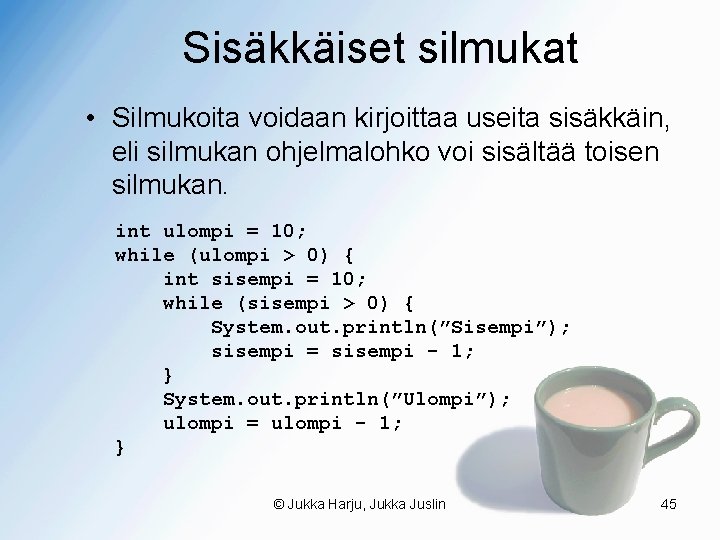 Sisäkkäiset silmukat

• Silmukoita voidaan kirjoittaa useita sisäkkäin, eli silmukan ohjelmalohko voi sisältää toisen silmukan.

int ulompi = 10;
while (ulompi > 0) {
    int sisempi = 10;
    while (sisempi > 0) {
        System.out.println(”Sisempi”);
        sisempi = sisempi - 1;
    }
    System.out.println(”Ulompi”);
    ulompi = ulompi - 1;
}

© Jukka Harju, Jukka Juslin

45